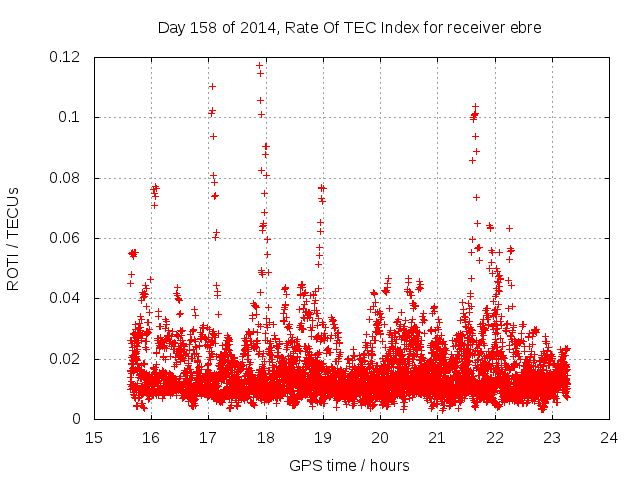 Day 158 of 2014, Rate Of TEC Index for receiver ebre

ROTI / TECUs

0.12
0.1
0.08
0.06
0.04
0.02
0

15 16 17 18 19 20 21 22 23 24

GPS time / hours